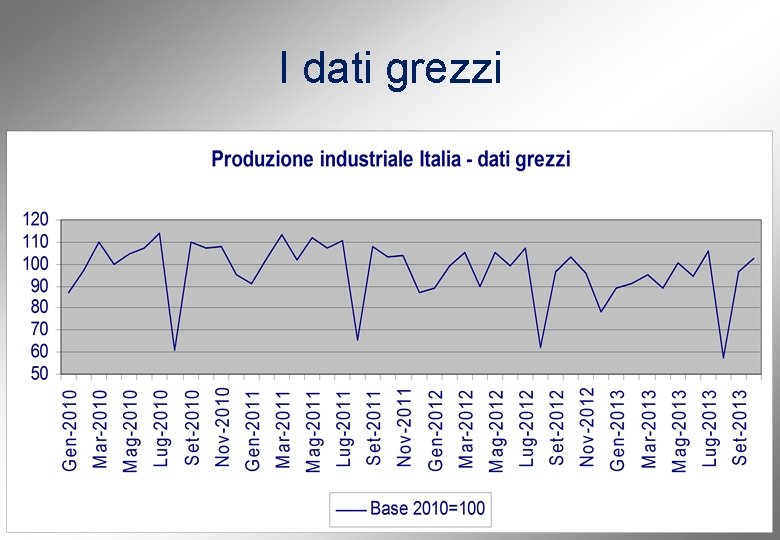 I dati grezzi

Produzione industriale Italia - dati grezzi

120
110
100
90
80
70
60
50

Gen-2010
Mar-2010
Mag-2010
Lug-2010
Set-2010
Nov-2010
Gen-2011
Mar-2011
Mag-2011
Lug-2011
Set-2011
Nov-2011
Gen-2012
Mar-2012
Mag-2012
Lug-2012
Set-2012
Nov-2012
Gen-2013
Mar-2013
Mag-2013
Lug-2013
Set-2013

Base 2010=100